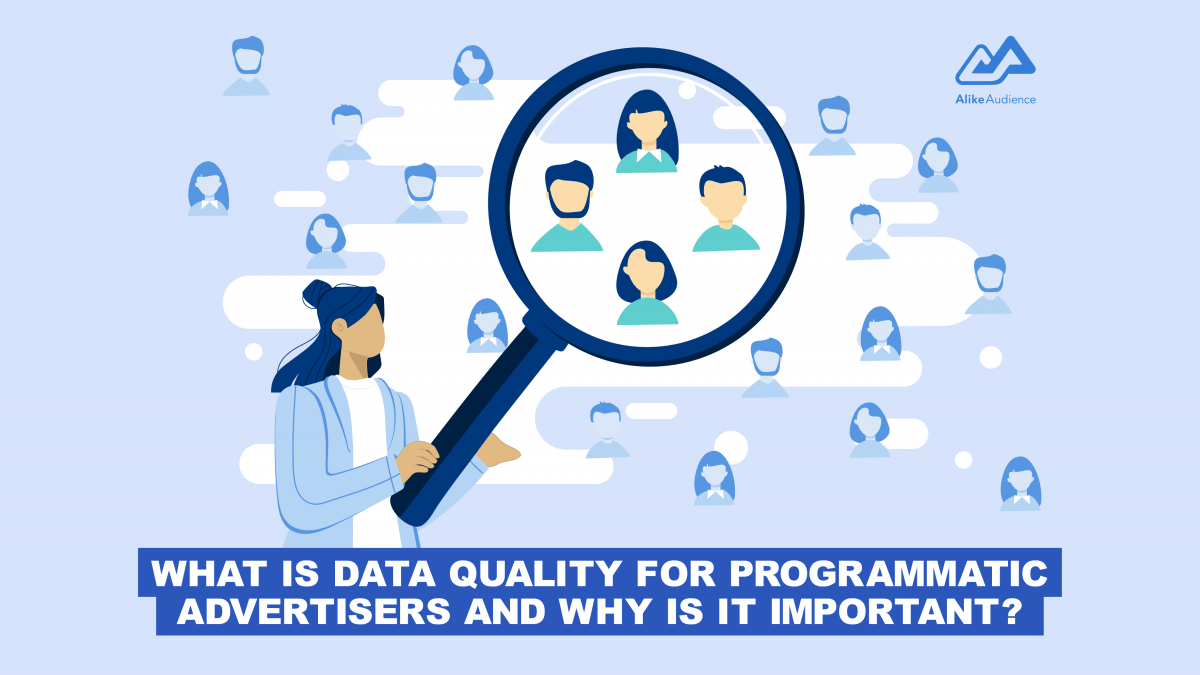 AlikeAudience

WHAT IS DATA QUALITY FOR PROGRAMMATIC ADVERTISERS AND WHY IS IT IMPORTANT?